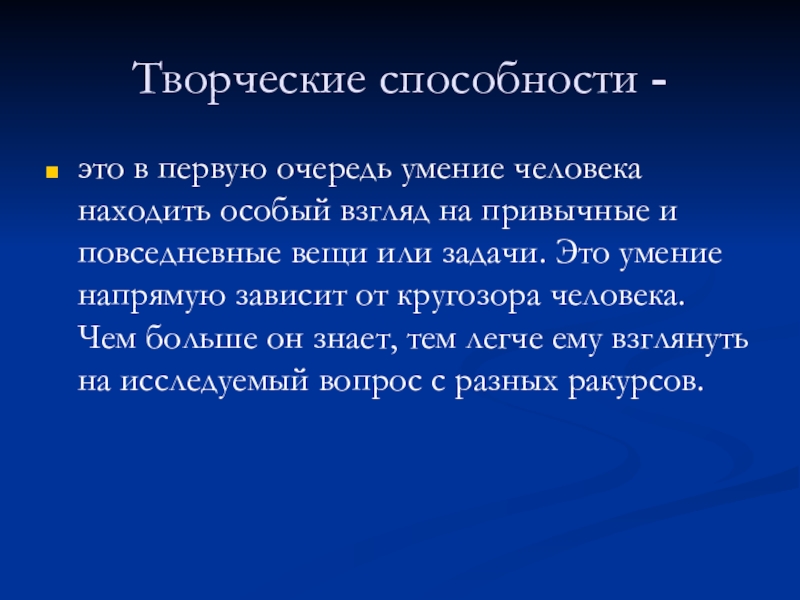 Творческие способности -

это в первую очередь умение человека находить особый взгляд на привычные и повседневные вещи или задачи. Это умение напрямую зависит от кругозора человека. Чем больше он знает, тем легче ему взглянуть на исследуемый вопрос с разных ракурсов.